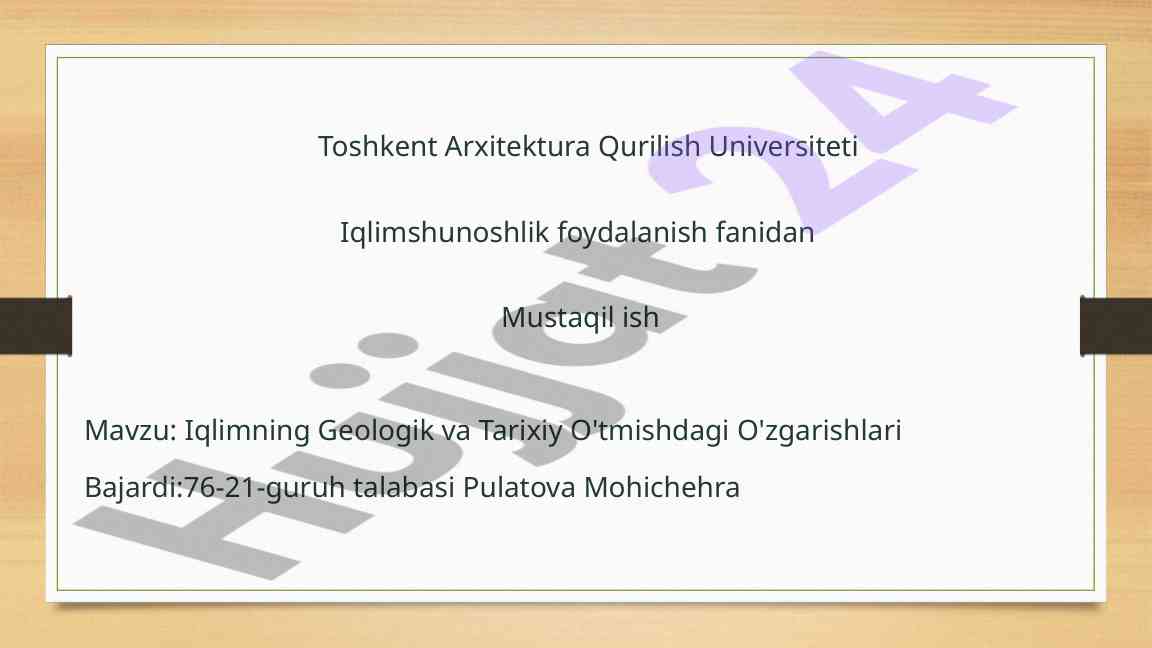 Toshkent Arxitektura Qurilish Universiteti

Iqlimshunoshlik foydalanish fanidan

Mustaqil ish

Mavzu: Iqlimning Geologik va Tarixiy O'tmishdagi O'zgarishlari

Bajardi:76-21-guruh talabasi Pulatova Mohichehra

Hujjat24